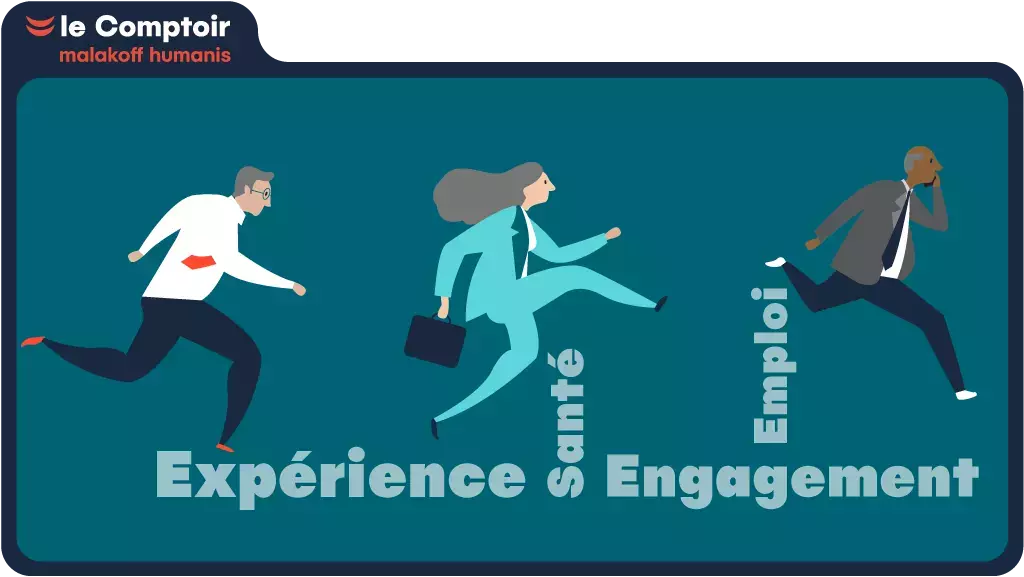 le Comptoir
malakoff humanis

Expérience Santé Emploi Engagement